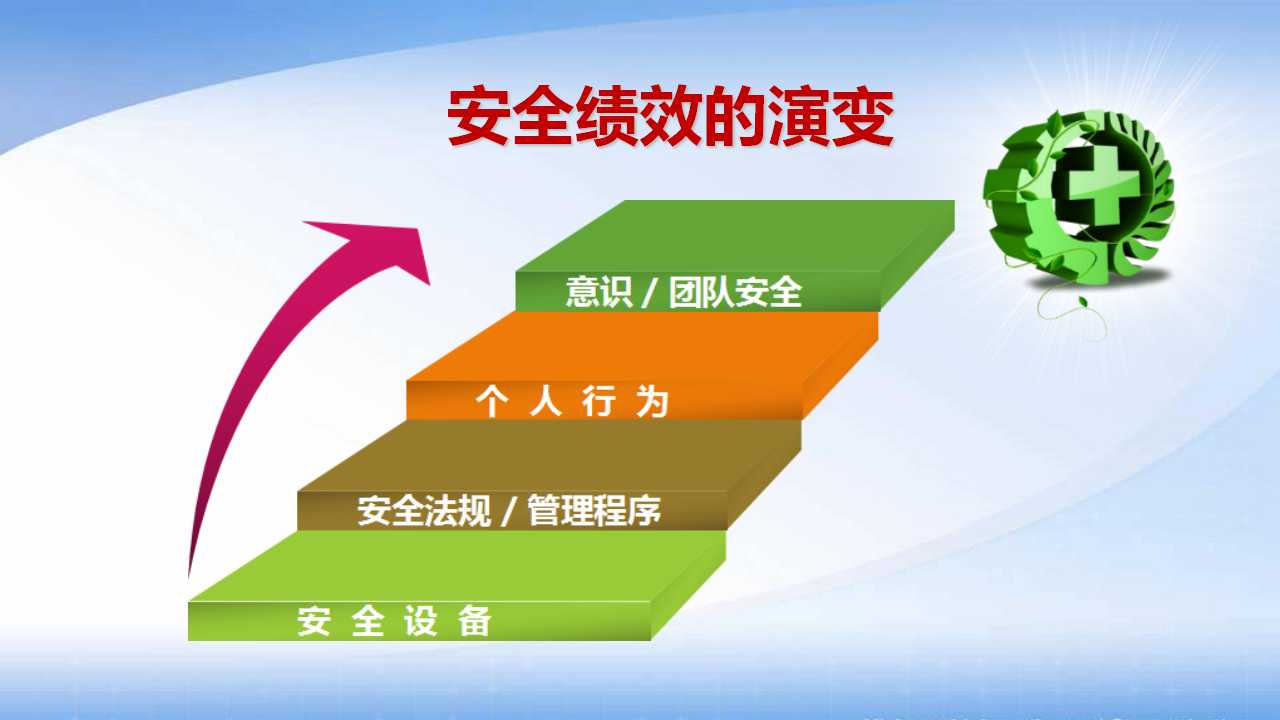 安全绩效的演变

意识 / 团队安全

个 人 行 为

安全法规 / 管理程序

安 全 设 备